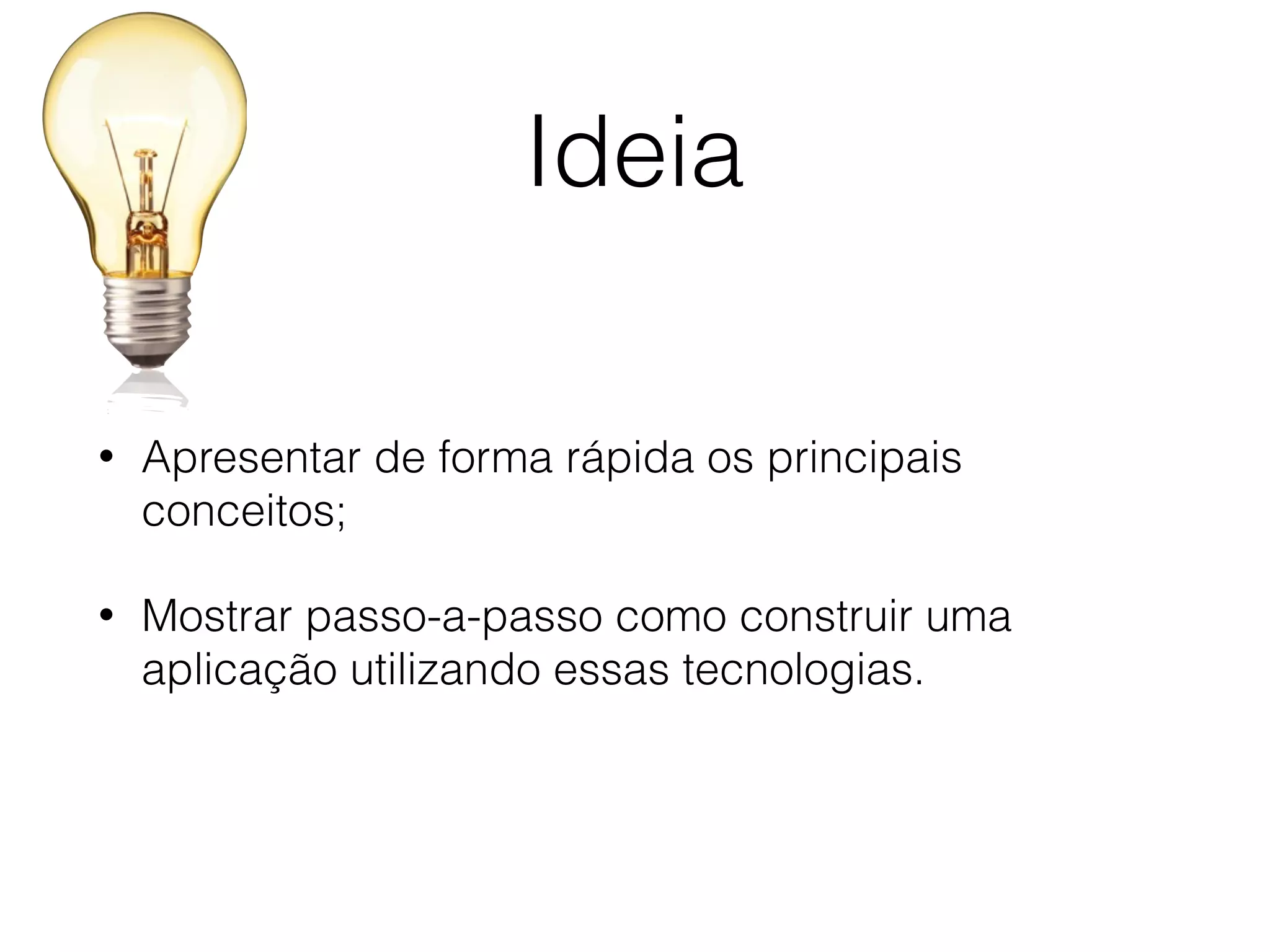 Ideia

• Apresentar de forma rápida os principais conceitos;

• Mostrar passo-a-passo como construir uma aplicação utilizando essas tecnologias.